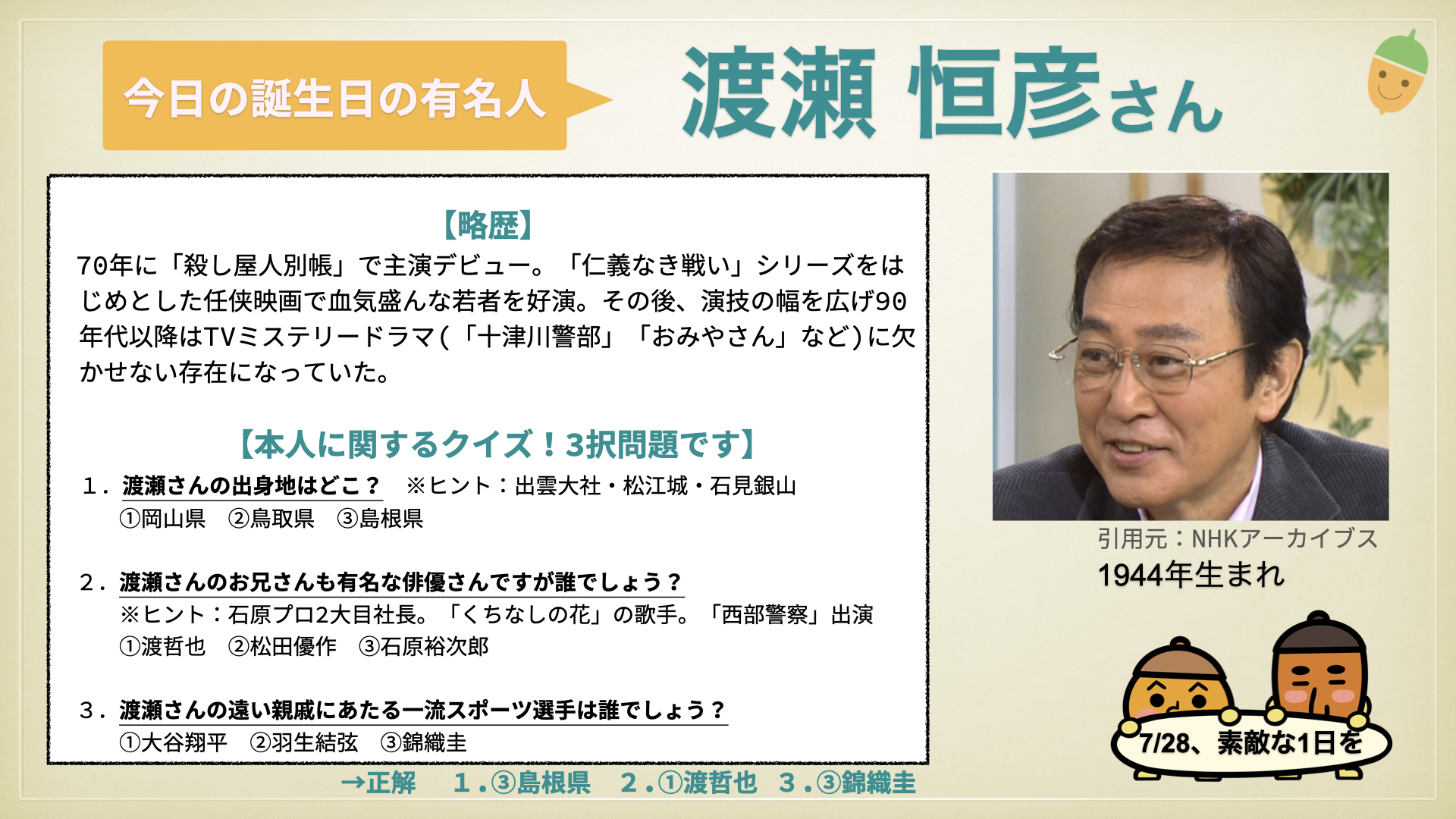 今日の誕生日の有名人

渡瀬 恒彦さん

【略歴】
70年に「殺し屋人別帳」で主演デビュー。「仁義なき戦い」シリーズをはじめとした任侠映画で血気盛んな若者を好演。その後、演技の幅を広げ90年代以降はTVミステリードラマ(「十津川警部」「おみやさん」など)に欠かせない存在になっていた。

【本人に関するクイズ！3択問題です】
1．渡瀬さんの出身地はどこ？　※ヒント：出雲大社・松江城・石見銀山
①岡山県　②鳥取県　③島根県

2．渡瀬さんのお兄さんも有名な俳優さんですが誰でしょう？
※ヒント：石原プロ2大目社長。「くちなしの花」の歌手。「西部警察」出演
①渡哲也　②松田優作　③石原裕次郎

3．渡瀬さんの遠い親戚にあたる一流スポーツ選手は誰でしょう？
①大谷翔平　②羽生結弦　③錦織圭

→正解　1.③島根県　2.①渡哲也　3.③錦織圭

引用元：NHKアーカイブス
1944年生まれ

7/28、素敵な1日を